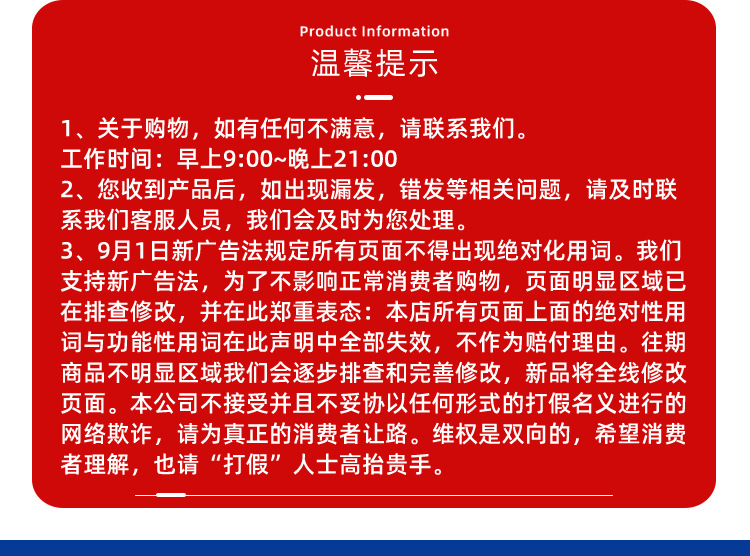 Product Information
温馨提示

1、关于购物，如有任何不满意，请联系我们。
工作时间：早上9:00~晚上21:00
2、您收到产品后，如出现漏发，错发等相关问题，请及时联系我们客服人员，我们会及时为您处理。
3、9月1日新广告法规定所有页面不得出现绝对化用词。我们支持新广告法，为了不影响正常消费者购物，页面明显区域已在排查修改，并在此郑重表态：本店所有页面上面的绝对性用词与功能性用词在此声明中全部失效，不作为赔付理由。往期商品不明显区域我们会逐步排查和完善修改，新品将全线修改页面。本公司不接受并且不妥协以任何形式的打假名义进行的网络欺诈，请为真正的消费者让路。维权是双向的，希望消费者理解，也请“打假”人士高抬贵手。